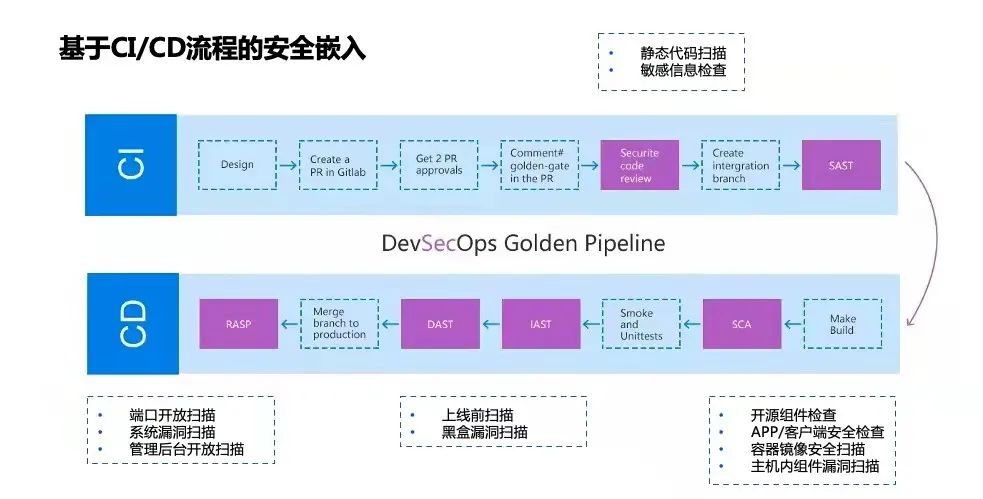 基于CI/CD流程的安全嵌入

• 静态代码扫描
• 敏感信息检查

CI

Design

Create a PR in Gitlab

Get 2 PR approvals

Comment# golden-gate in the PR

Securite code review

Create intergration branch

SAST

DevSecOps Golden Pipeline

CD

RASP

Merge branch to production

DAST

IAST

Smoke and Unittests

SCA

Make Build

• 端口开放扫描
• 系统漏洞扫描
• 管理后台开放扫描

• 上线前扫描
• 黑盒漏洞扫描

• 开源组件检查
• APP/客户端安全检查
• 容器镜像安全扫描
• 主机内组件漏洞扫描